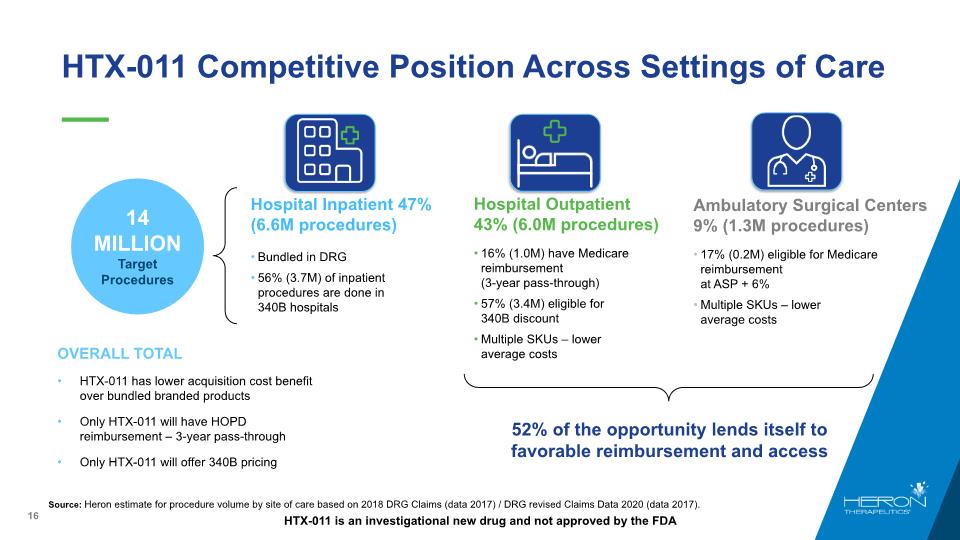 HTX-011 Competitive Position Across Settings of Care

14 MILLION
Target Procedures

Hospital Inpatient 47% (6.6M procedures)

• Bundled in DRG
• 56% (3.7M) of inpatient procedures are done in 340B hospitals

Hospital Outpatient 43% (6.0M procedures)

• 16% (1.0M) have Medicare reimbursement (3-year pass-through)
• 57% (3.4M) eligible for 340B discount
• Multiple SKUs – lower average costs

Ambulatory Surgical Centers 9% (1.3M procedures)

• 17% (0.2M) eligible for Medicare reimbursement at ASP + 6%
• Multiple SKUs – lower average costs

OVERALL TOTAL

• HTX-011 has lower acquisition cost benefit over bundled branded products
• Only HTX-011 will have HOPD reimbursement – 3-year pass-through
• Only HTX-011 will offer 340B pricing

52% of the opportunity lends itself to favorable reimbursement and access

Source: Heron estimate for procedure volume by site of care based on 2018 DRG Claims (data 2017) / DRG revised Claims Data 2020 (data 2017).

16

HTX-011 is an investigational new drug and not approved by the FDA

HERON THERAPEUTICS